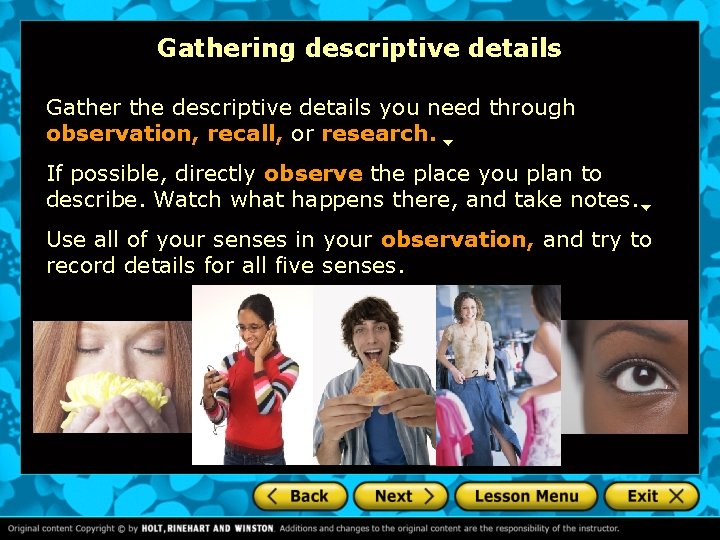 Gathering descriptive details

Gather the descriptive details you need through observation, recall, or research.

If possible, directly observe the place you plan to describe. Watch what happens there, and take notes.

Use all of your senses in your observation, and try to record details for all five senses.

Back Next Lesson Menu Exit

Original content Copyright © by HOLT, RINEHART AND WINSTON. Additions and changes to the original content are the responsibility of the instructor.